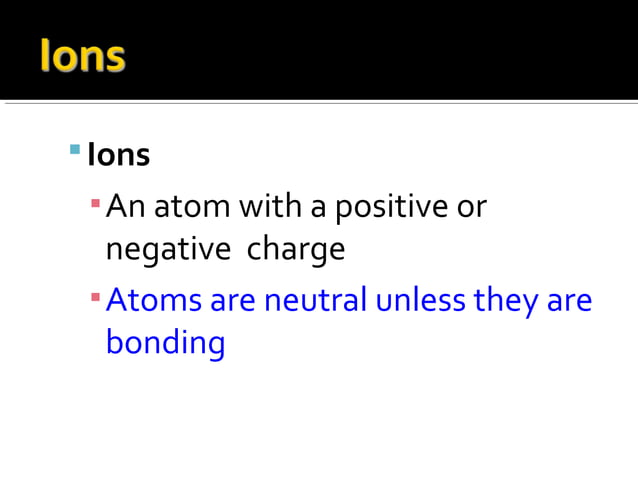 Ions

Ions

An atom with a positive or negative  charge

Atoms are neutral unless they are bonding